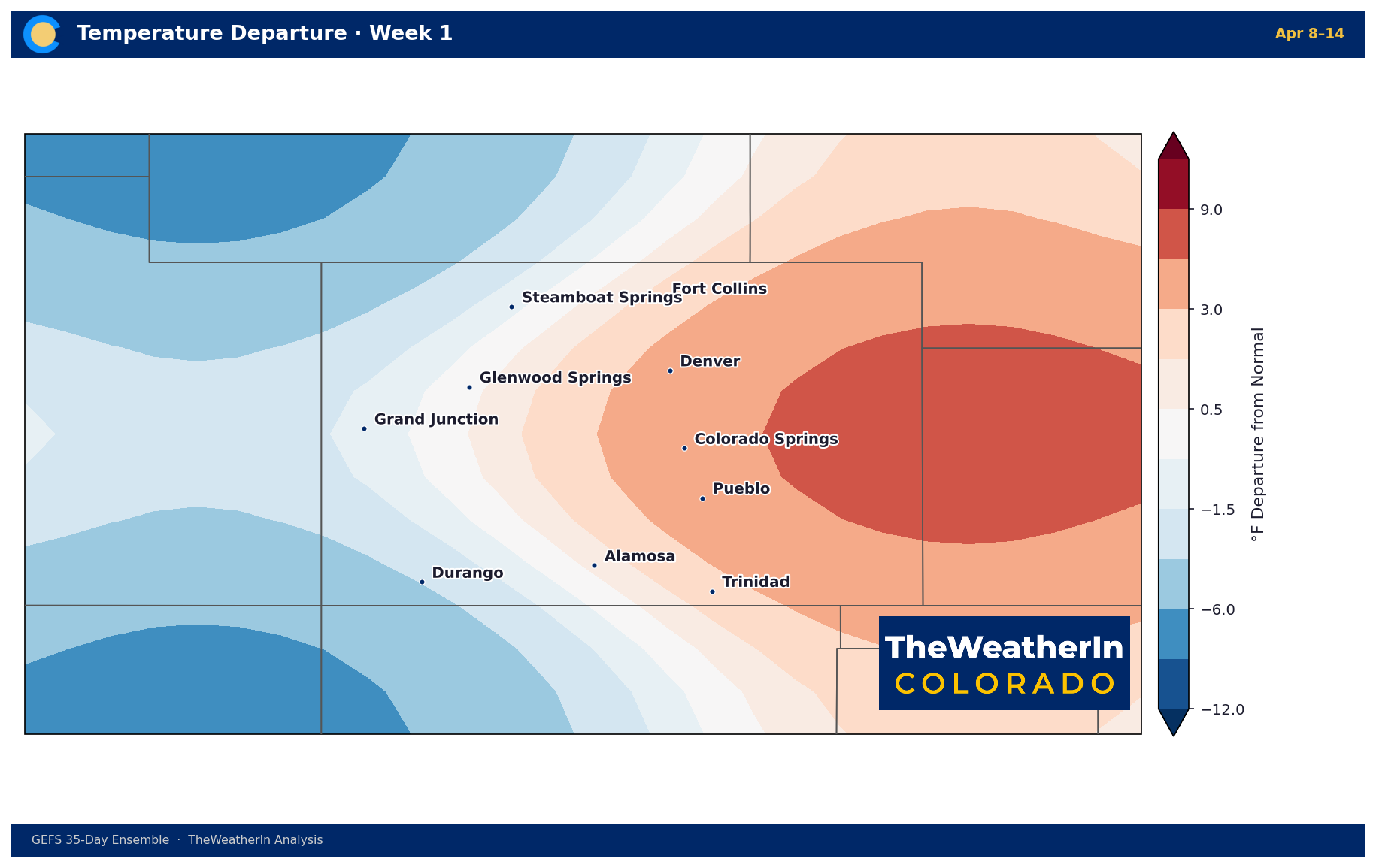 Temperature Departure · Week 1

Apr 8–14

Steamboat Springs
Fort Collins
Denver
Glenwood Springs
Grand Junction
Colorado Springs
Pueblo
Alamosa
Durango
Trinidad

TheWeatherIn
COLORADO

9.0
3.0
0.5
−1.5
−6.0
−12.0
°F Departure from Normal

GEFS 35-Day Ensemble · TheWeatherIn Analysis